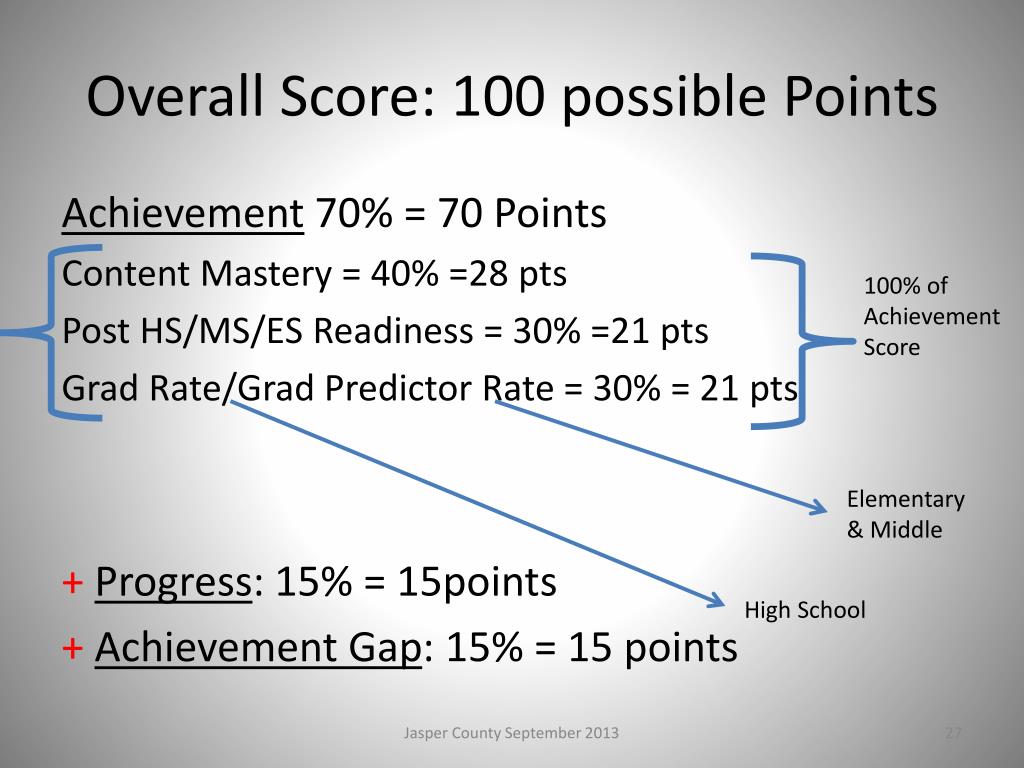 Overall Score: 100 possible Points

Achievement 70% = 70 Points

Content Mastery = 40% =28 pts

Post HS/MS/ES Readiness = 30% =21 pts

Grad Rate/Grad Predictor Rate = 30% = 21 pts

100% of Achievement Score

Elementary & Middle

High School

+ Progress: 15% = 15points

+ Achievement Gap: 15% = 15 points

Jasper County September 2013

27